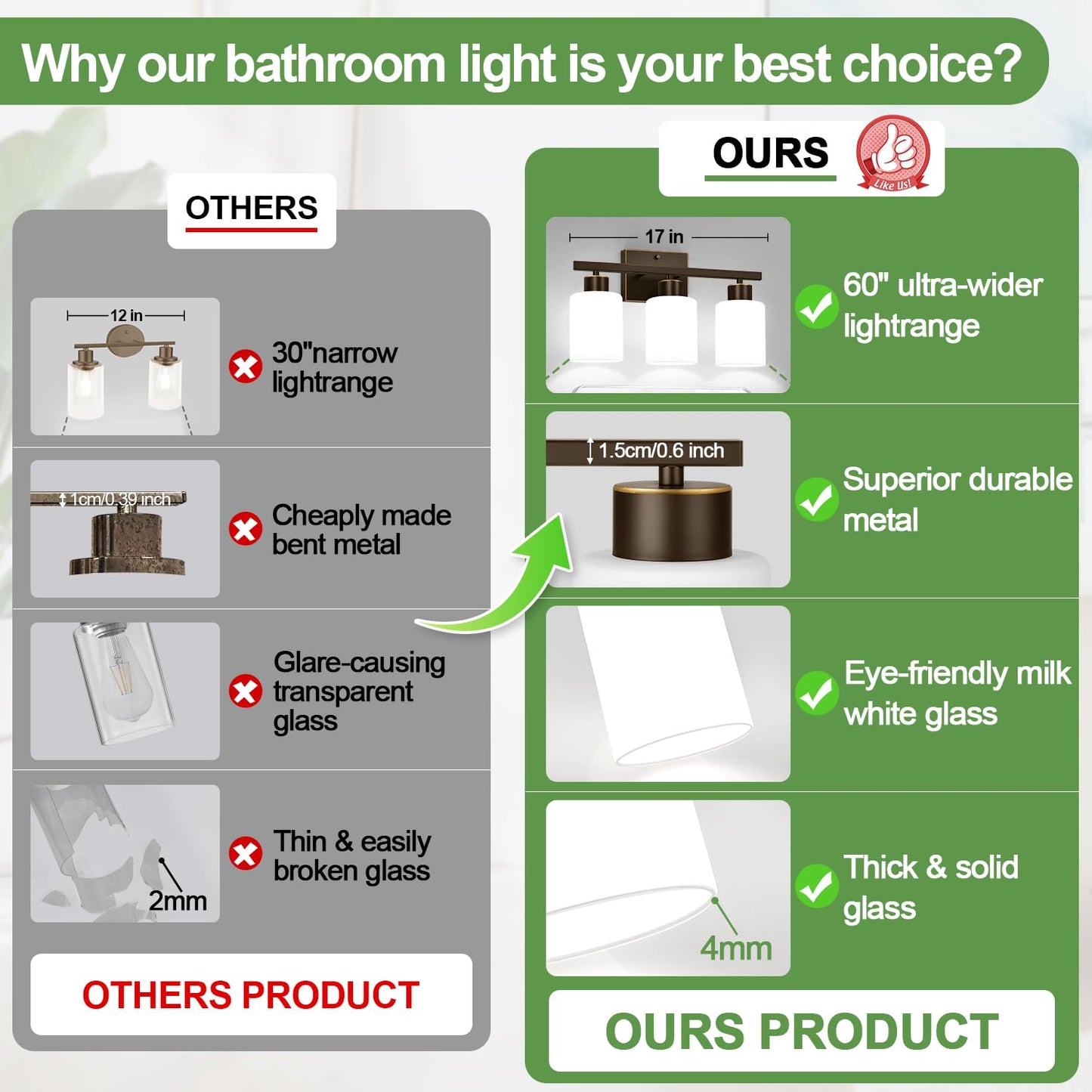 Why our bathroom light is your best choice?

OTHERS

12 in

30"narrow lightrange

1cm/0.39 inch

Cheaply made bent metal

Glare-causing transparent glass

2mm

Thin & easily broken glass

OTHERS PRODUCT

OURS

Like Us!

17 in

60" ultra-wider lightrange

1.5cm/0.6 inch

Superior durable metal

Eye-friendly milk white glass

4mm

Thick & solid glass

OURS PRODUCT